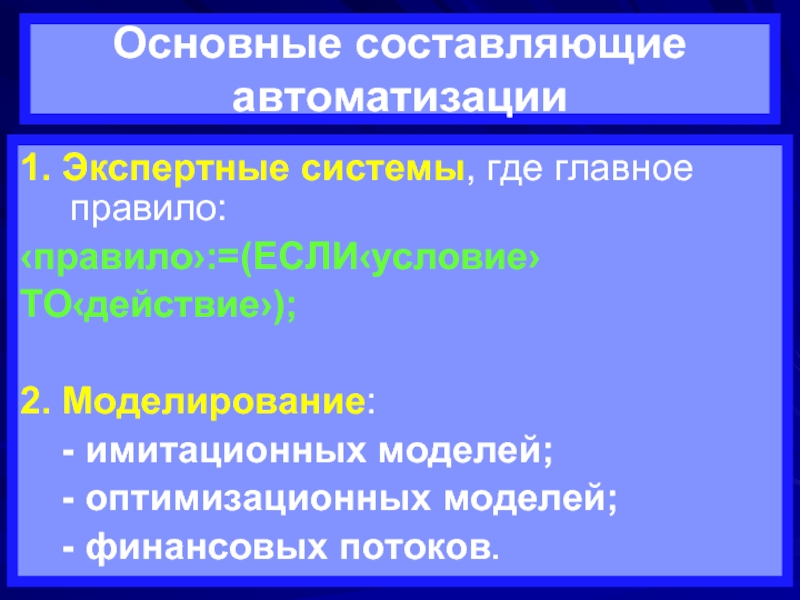 Основные составляющие автоматизации

1. Экспертные системы, где главное правило:

‹правило›:=(ЕСЛИ‹условие›

ТО‹действие›);

2. Моделирование:

- имитационных моделей;

- оптимизационных моделей;

- финансовых потоков.